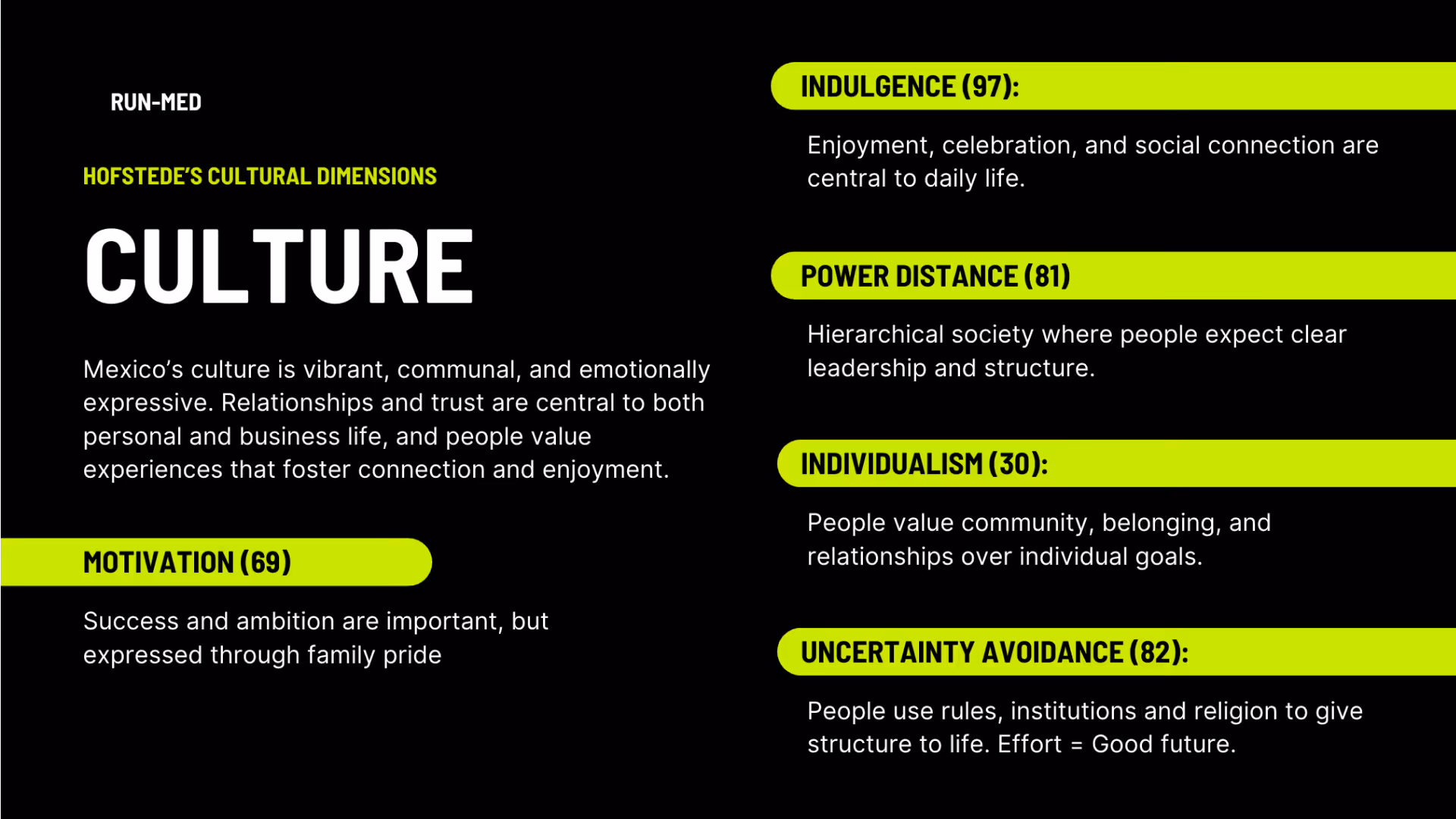 RUN-MED

HOFSTEDE'S CULTURAL DIMENSIONS

CULTURE

Mexico's culture is vibrant, communal, and emotionally expressive. Relationships and trust are central to both personal and business life, and people value experiences that foster connection and enjoyment.

MOTIVATION (69)

Success and ambition are important, but expressed through family pride

INDULGENCE (97):

Enjoyment, celebration, and social connection are central to daily life.

POWER DISTANCE (81)

Hierarchical society where people expect clear leadership and structure.

INDIVIDUALISM (30):

People value community, belonging, and relationships over individual goals.

UNCERTAINTY AVOIDANCE (82):

People use rules, institutions and religion to give structure to life. Effort = Good future.